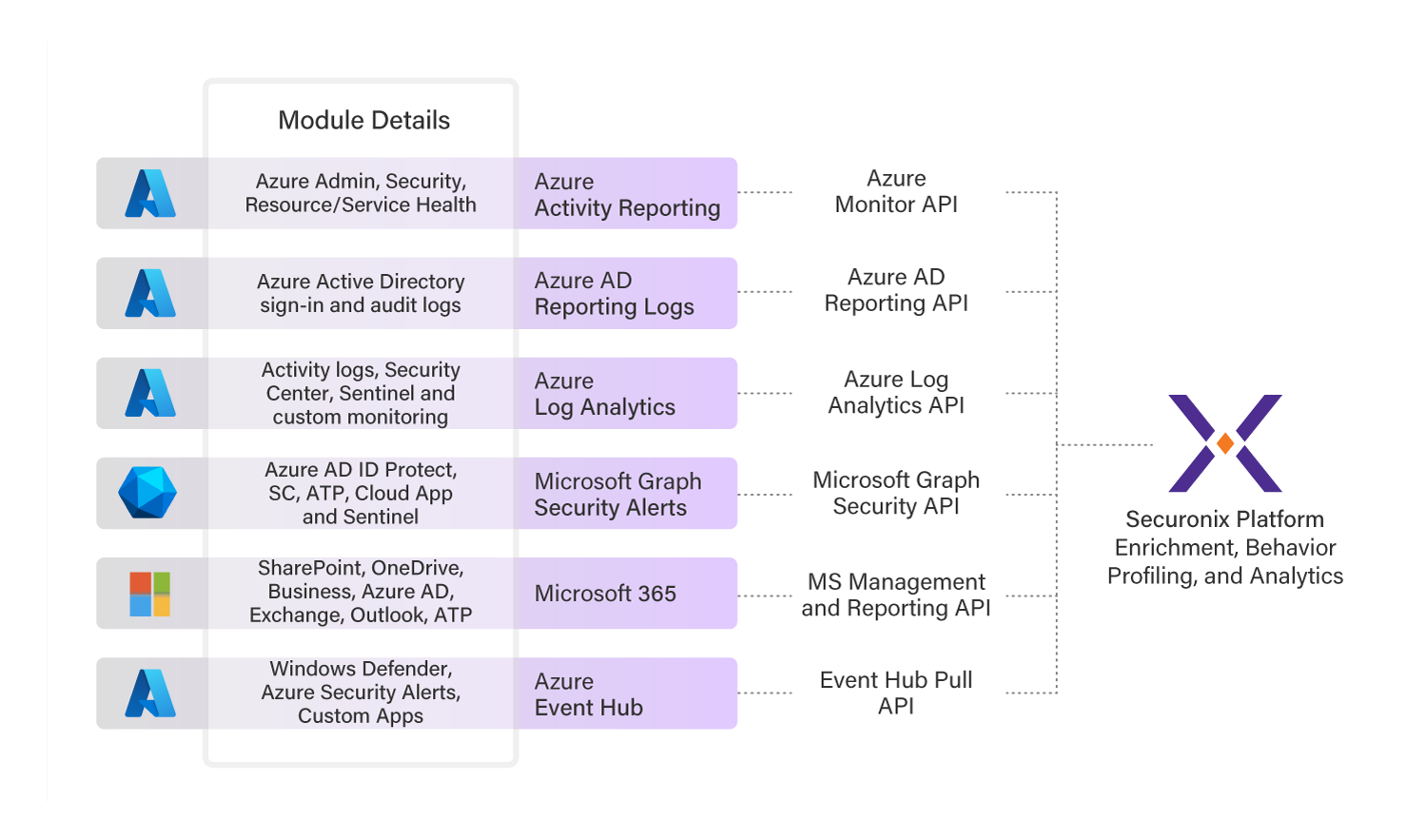 Module Details

Azure Admin, Security, Resource/Service Health

Azure Activity Reporting

Azure Monitor API

Azure Active Directory sign-in and audit logs

Azure AD Reporting Logs

Azure AD Reporting API

Activity logs, Security Center, Sentinel and custom monitoring

Azure Log Analytics

Azure Log Analytics API

Azure AD ID Protect, SC, ATP, Cloud App and Sentinel

Microsoft Graph Security Alerts

Microsoft Graph Security API

SharePoint, OneDrive, Business, Azure AD, Exchange, Outlook, ATP

Microsoft 365

MS Management and Reporting API

Windows Defender, Azure Security Alerts, Custom Apps

Azure Event Hub

Event Hub Pull API

Securonix Platform Enrichment, Behavior Profiling, and Analytics